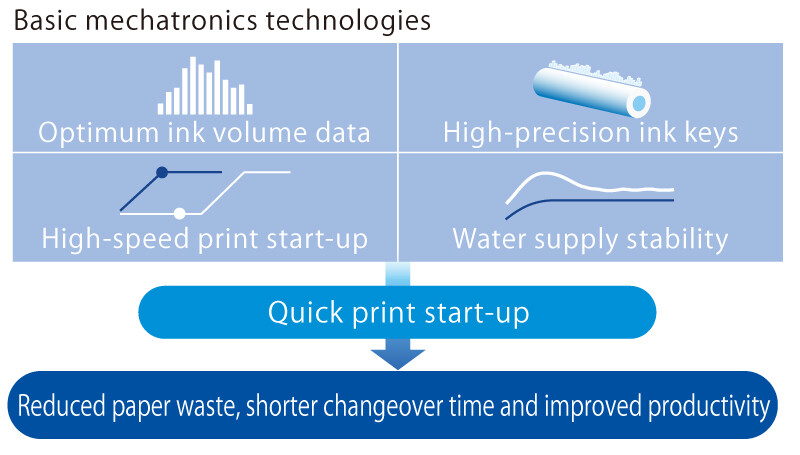 Basic mechatronics technologies

Optimum ink volume data

High-precision ink keys

High-speed print start-up

Water supply stability

Quick print start-up

Reduced paper waste, shorter changeover time and improved productivity